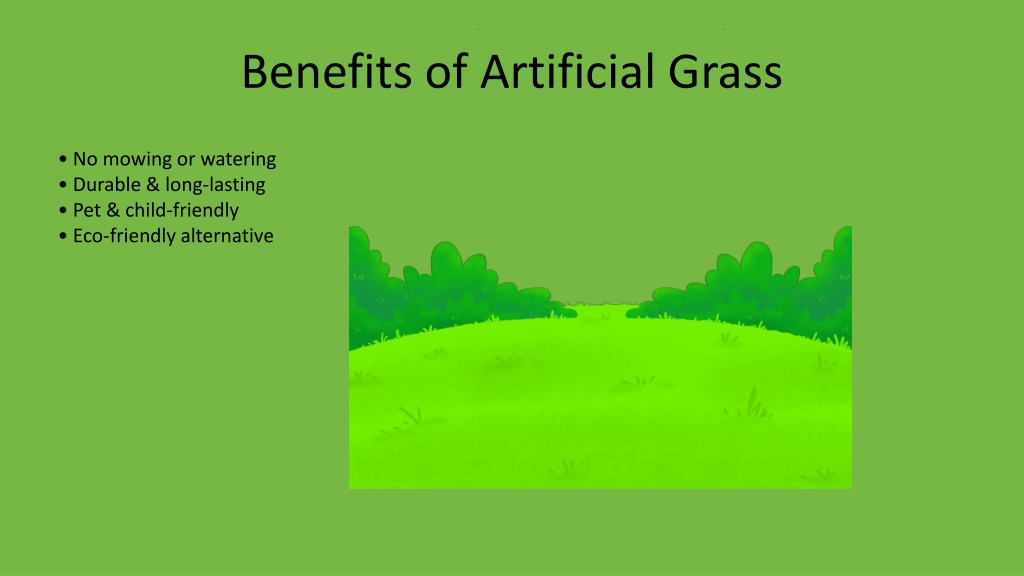 Benefits of Artificial Grass

• No mowing or watering
• Durable & long-lasting
• Pet & child-friendly
• Eco-friendly alternative